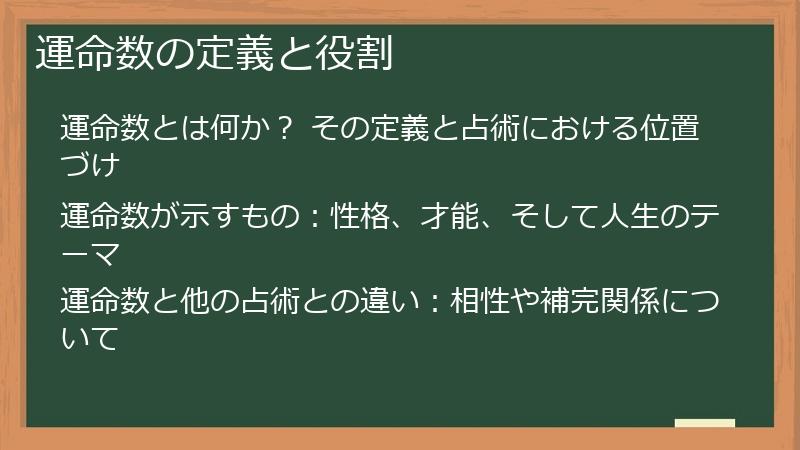 運命数の定義と役割

運命数とは何か？ その定義と占術における位置づけ

運命数が示すもの：性格、才能、そして人生のテーマ

運命数と他の占術との違い：相性や補完関係について